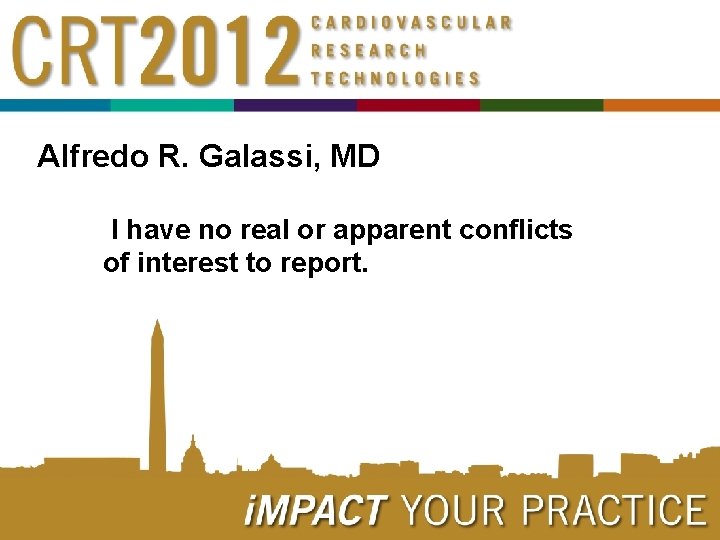 CRT2012 CARDIOVASCULAR RESEARCH TECHNOLOGIES

Alfredo R. Galassi, MD

I have no real or apparent conflicts of interest to report.

iMPACT YOUR PRACTICE